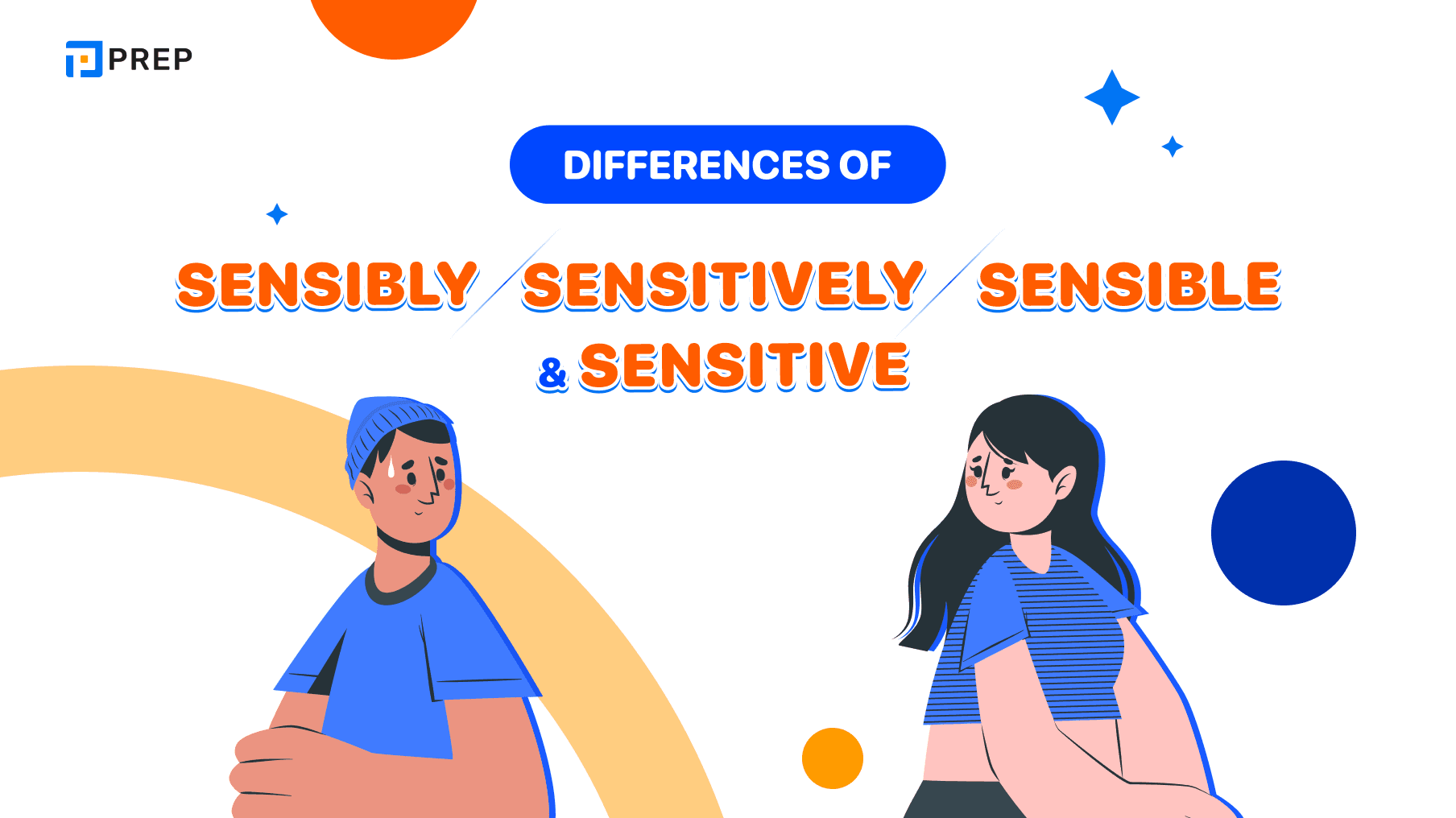 PREP

DIFFERENCES OF

SENSIBLY / SENSITIVELY / SENSIBLE & SENSITIVE